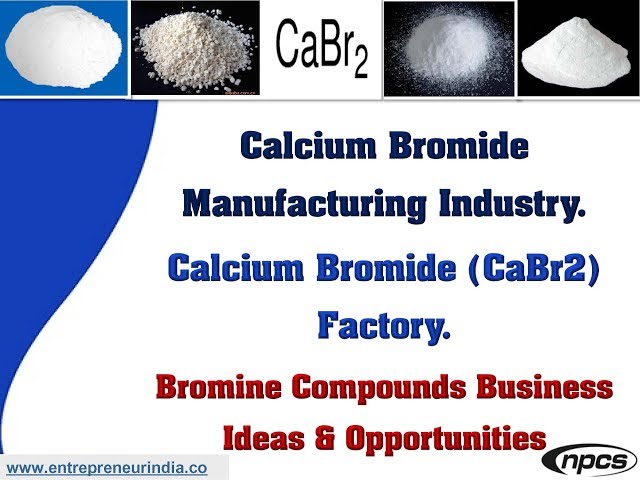 $CaBr_2$

Calcium Bromide Manufacturing Industry.

Calcium Bromide (CaBr2) Factory.

Bromine Compounds Business Ideas & Opportunities

www.entrepreneurindia.co

npcs